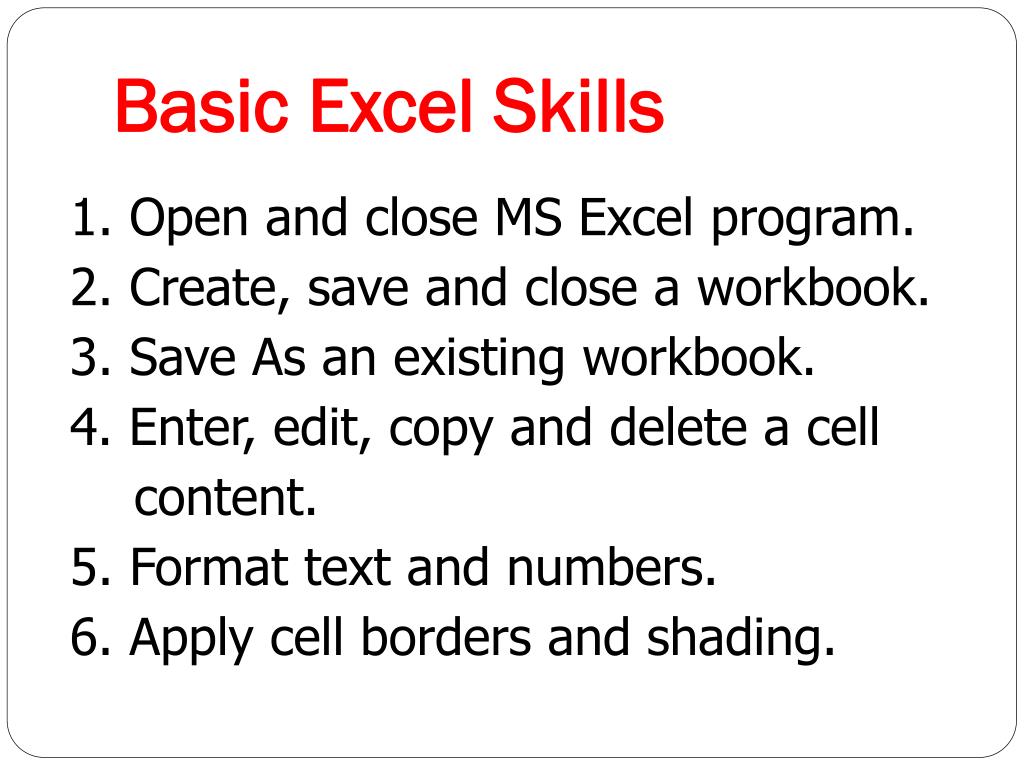 Basic Excel Skills

1. Open and close MS Excel program.
2. Create, save and close a workbook.
3. Save As an existing workbook.
4. Enter, edit, copy and delete a cell content.
5. Format text and numbers.
6. Apply cell borders and shading.